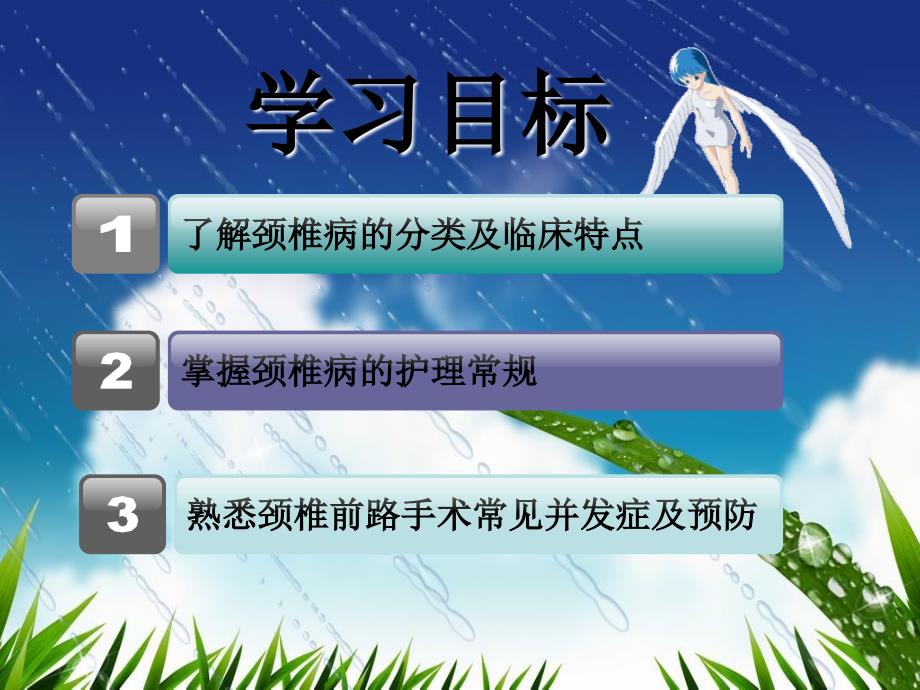 学习目标

1 了解颈椎病的分类及临床特点

2 掌握颈椎病的护理常规

3 熟悉颈椎前路手术常见并发症及预防